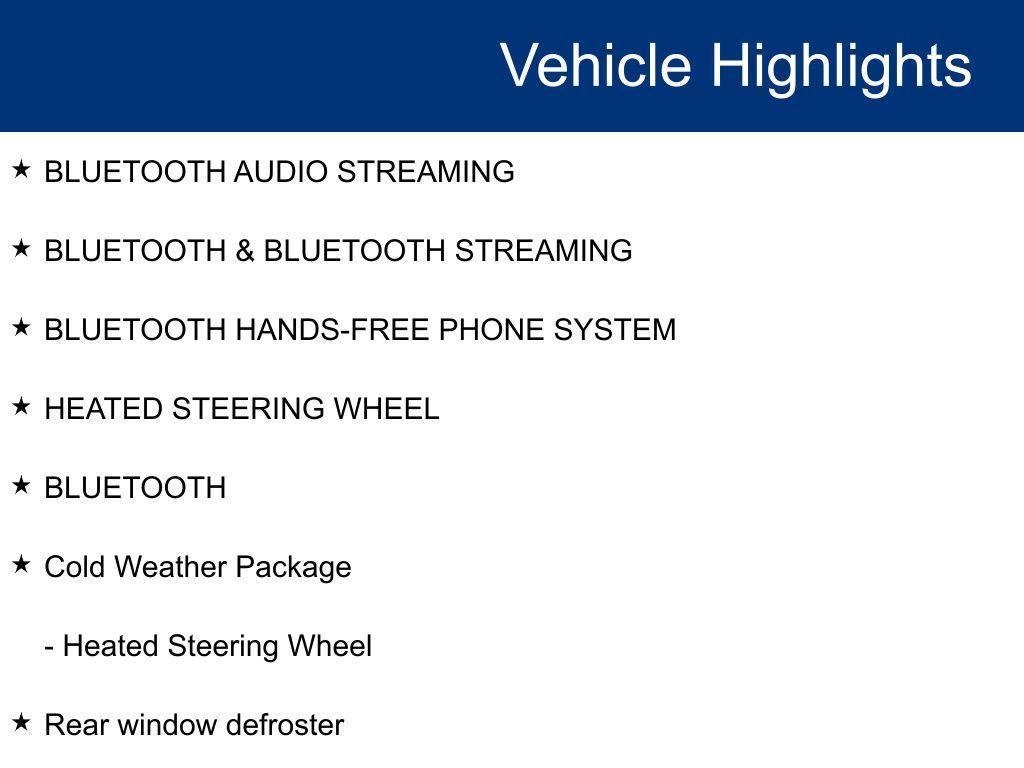 Vehicle Highlights

★ BLUETOOTH AUDIO STREAMING

★ BLUETOOTH & BLUETOOTH STREAMING

★ BLUETOOTH HANDS-FREE PHONE SYSTEM

★ HEATED STEERING WHEEL

★ BLUETOOTH

★ Cold Weather Package

- Heated Steering Wheel

★ Rear window defroster